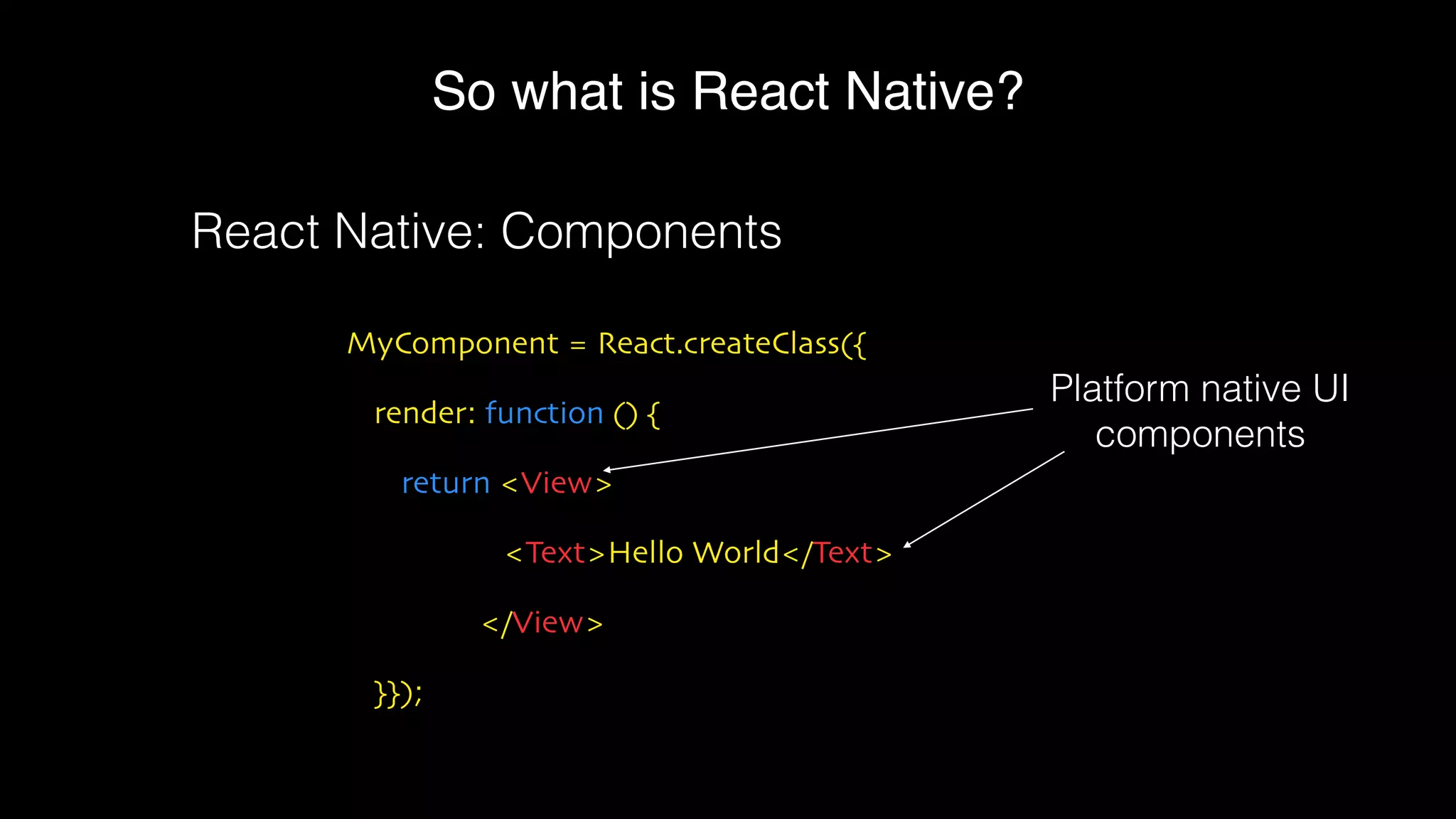 So what is React Native?

React Native: Components

MyComponent = React.createClass({

render: function () {

return <View>

<Text>Hello World</Text>

</View>

}});

Platform native UI components